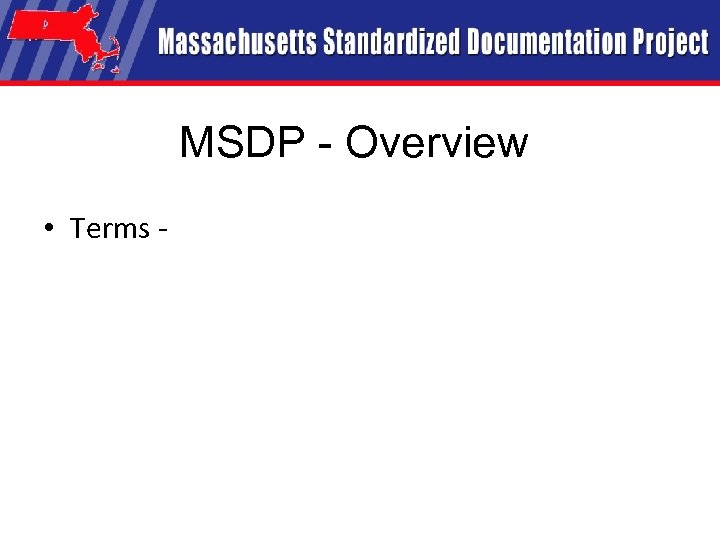 Massachusetts Standardized Documentation Project

MSDP - Overview

• Terms -